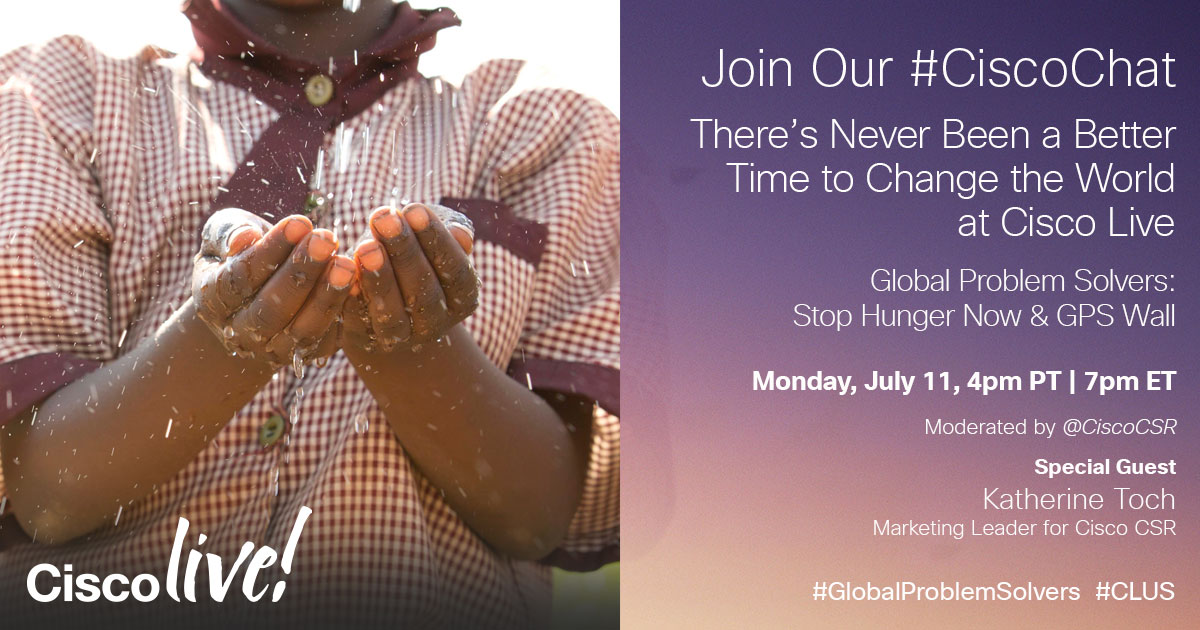 Join Our #CiscoChat

There's Never Been a Better Time to Change the World at Cisco Live

Global Problem Solvers: Stop Hunger Now & GPS Wall

Monday, July 11, 4pm PT | 7pm ET

Moderated by @CiscoCSR

Special Guest
Katherine Toch
Marketing Leader for Cisco CSR

#GlobalProblemSolvers #CLUS

Cisco live!